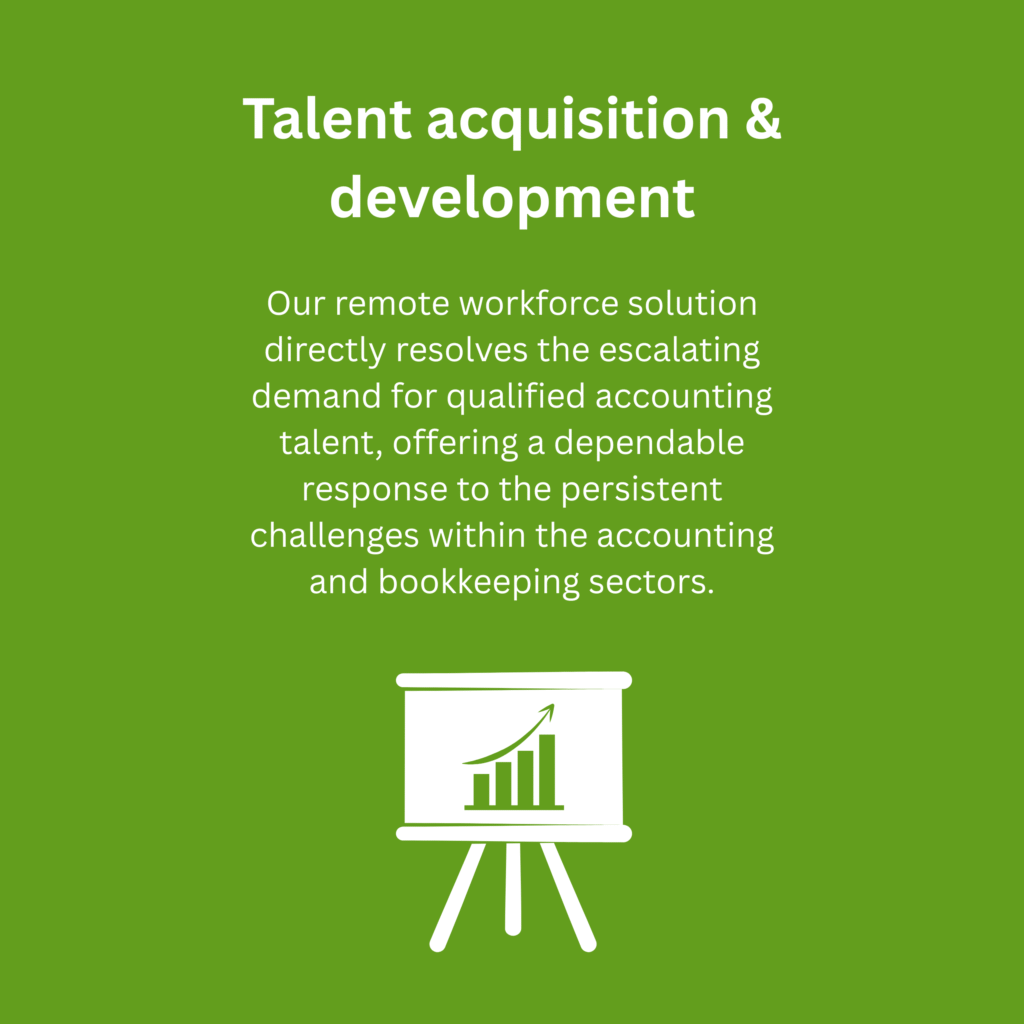 Talent acquisition & development

Our remote workforce solution directly resolves the escalating demand for qualified accounting talent, offering a dependable response to the persistent challenges within the accounting and bookkeeping sectors.